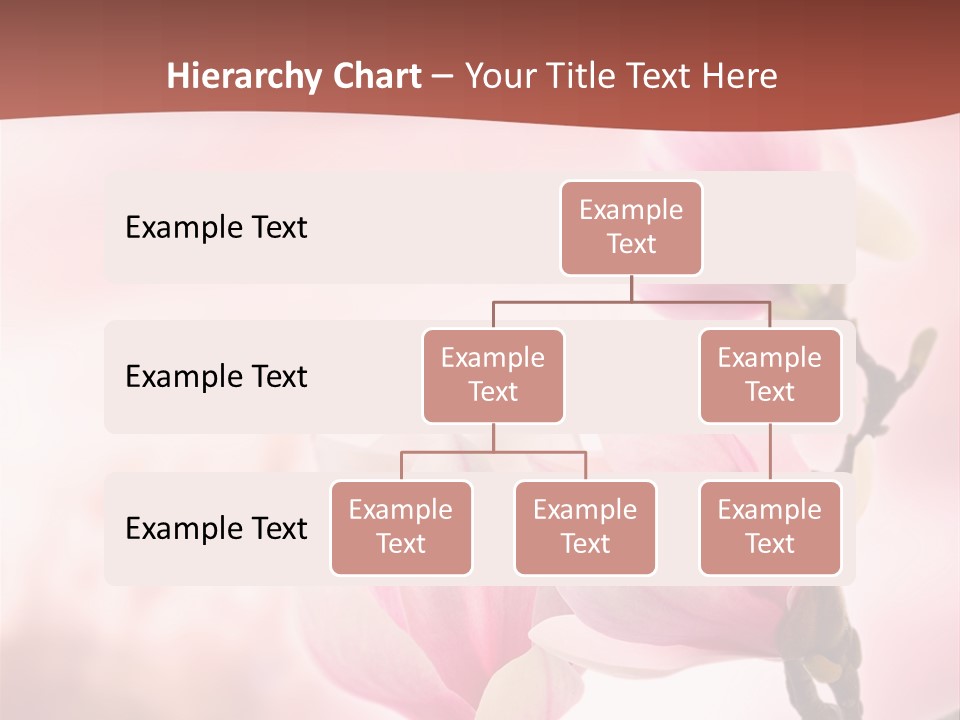 Hierarchy Chart – Your Title Text Here

Example Text

Example Text

Example Text

Example Text

Example Text

Example Text

Example Text

Example Text

Example Text